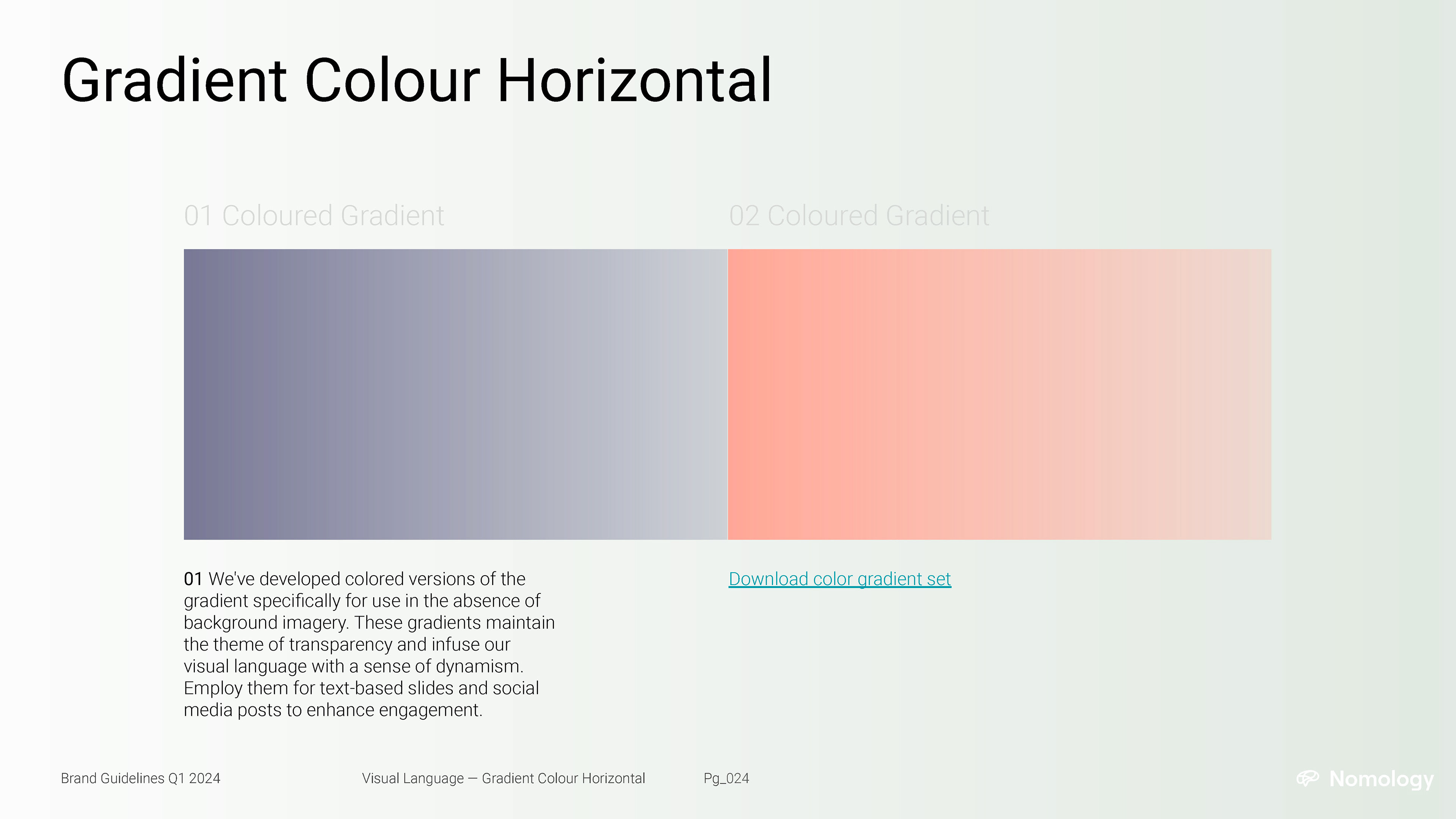 Gradient Colour Horizontal

01 Coloured Gradient

02 Coloured Gradient

01 We've developed colored versions of the gradient specifically for use in the absence of background imagery. These gradients maintain the theme of transparency and infuse our visual language with a sense of dynamism. Employ them for text-based slides and social media posts to enhance engagement.

Download color gradient set

Brand Guidelines Q1 2024

Visual Language — Gradient Colour Horizontal

Pg_024

Nomology